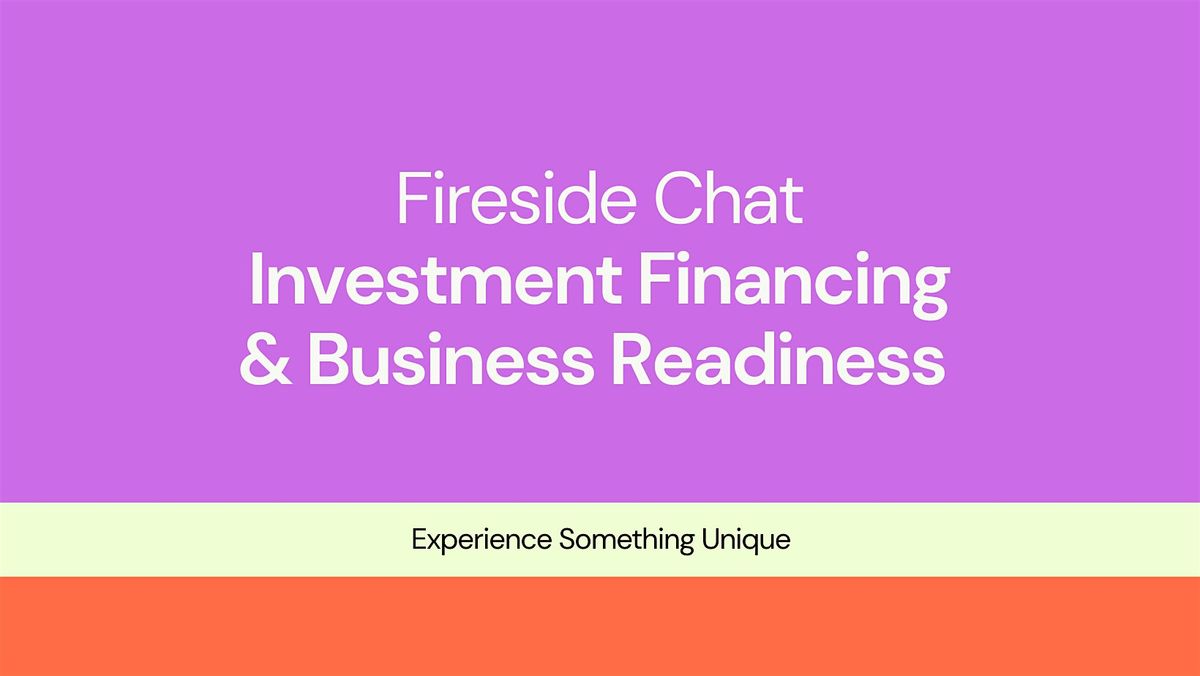 Fireside Chat
Investment Financing & Business Readiness

Experience Something Unique